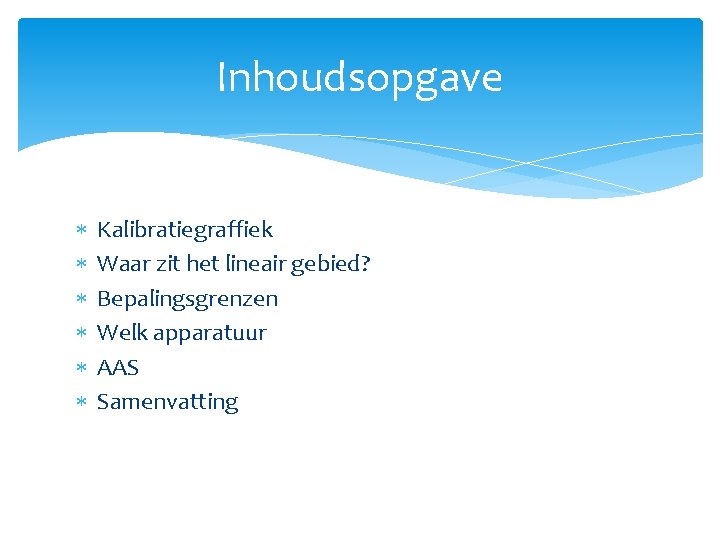 Inhoudsopgave

* Kalibratiegraffiek
* Waar zit het lineair gebied?
* Bepalingsgrenzen
* Welk apparatuur
* AAS
* Samenvatting